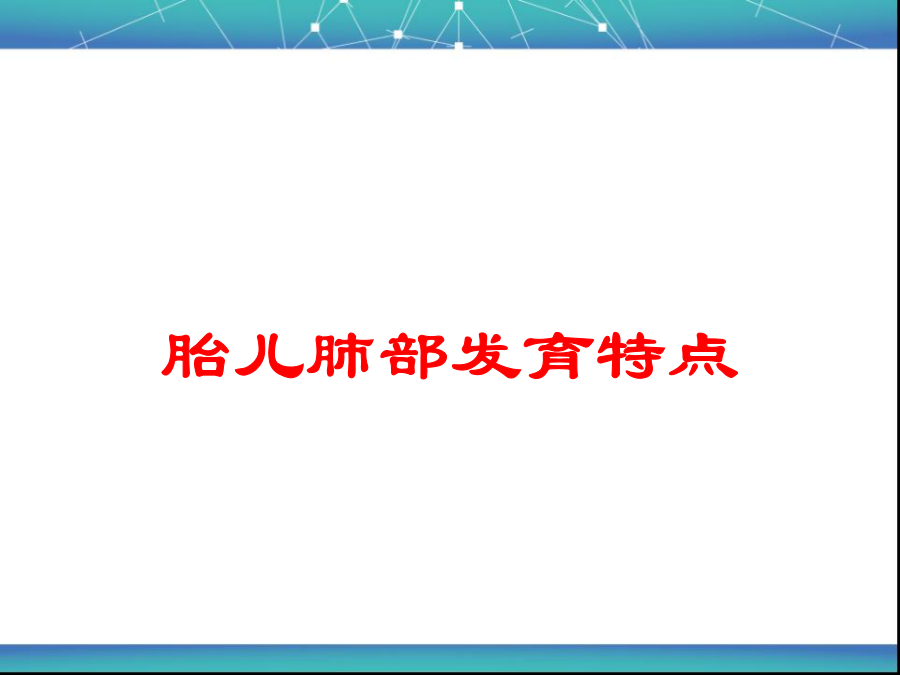 胎儿肺部发育特点